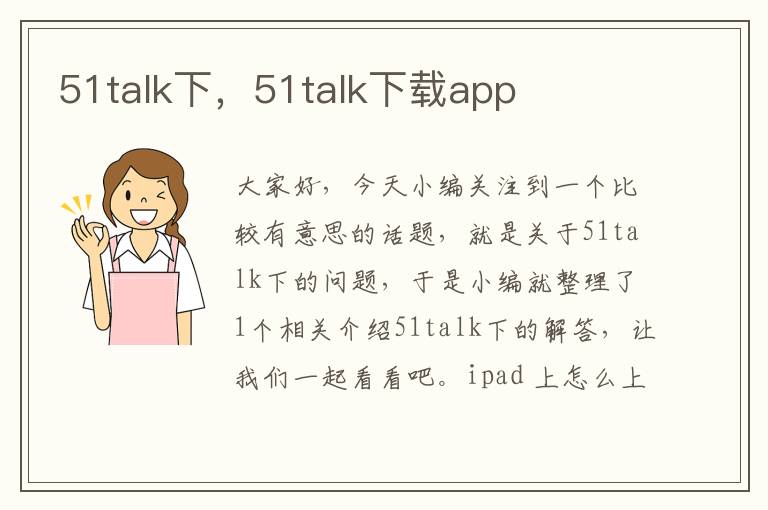 51talk下，51talk下载app

大家好，今天小编关注到一个比较有意思的话题，就是关于51talk下的问题，于是小编就整理了1个相关介绍51talk下的解答，让我们一起看看吧。ipad 上怎么上